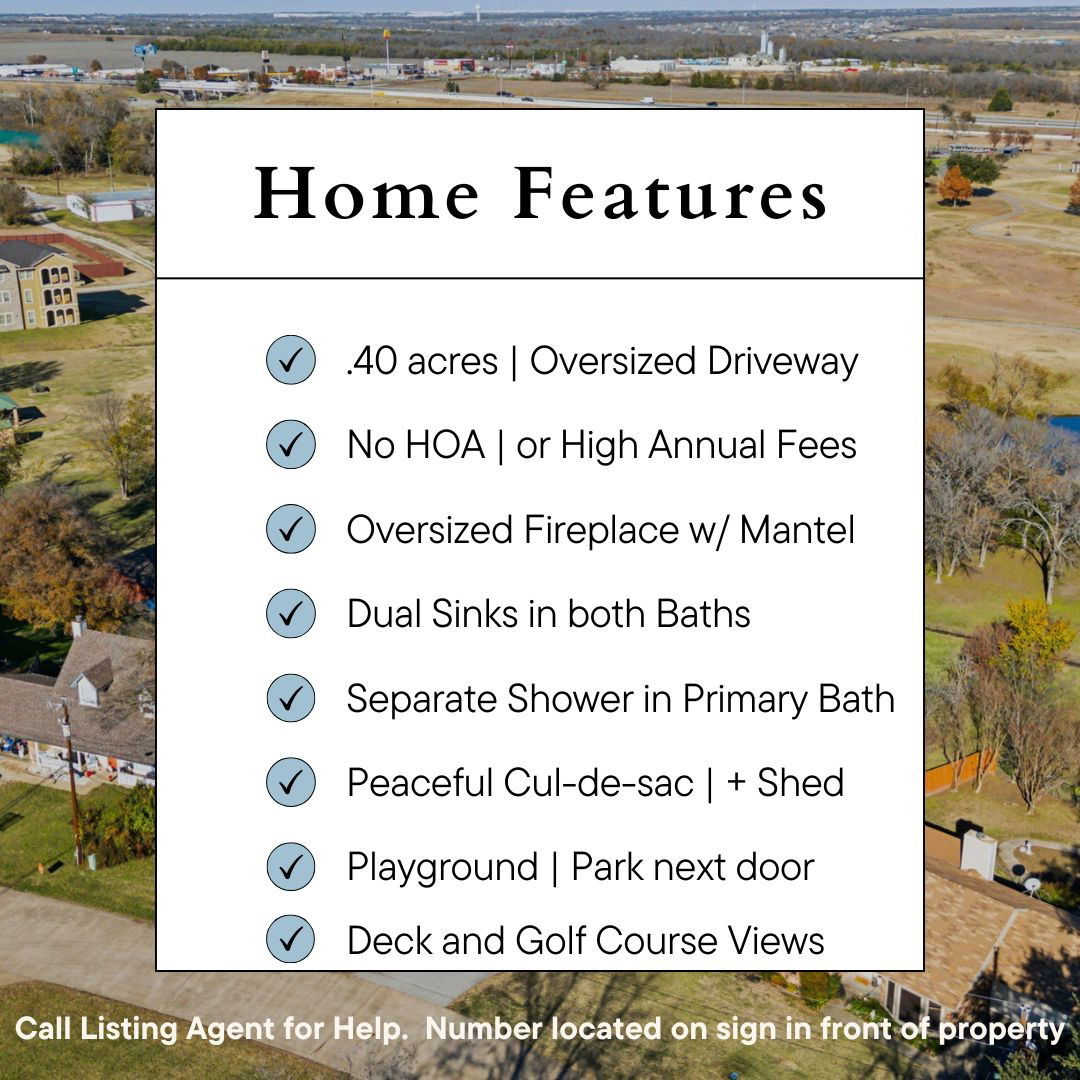 Home Features

✓ .40 acres | Oversized Driveway

✓ No HOA | or High Annual Fees

✓ Oversized Fireplace w/ Mantel

✓ Dual Sinks in both Baths

✓ Separate Shower in Primary Bath

✓ Peaceful Cul-de-sac | + Shed

✓ Playground | Park next door

✓ Deck and Golf Course Views

Call Listing Agent for Help. Number located on sign in front of property